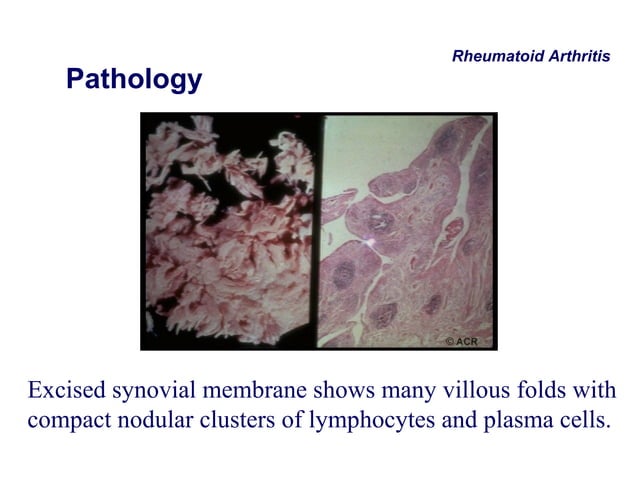 Rheumatoid Arthritis

Pathology

© ACR

Excised synovial membrane shows many villous folds with compact nodular clusters of lymphocytes and plasma cells.